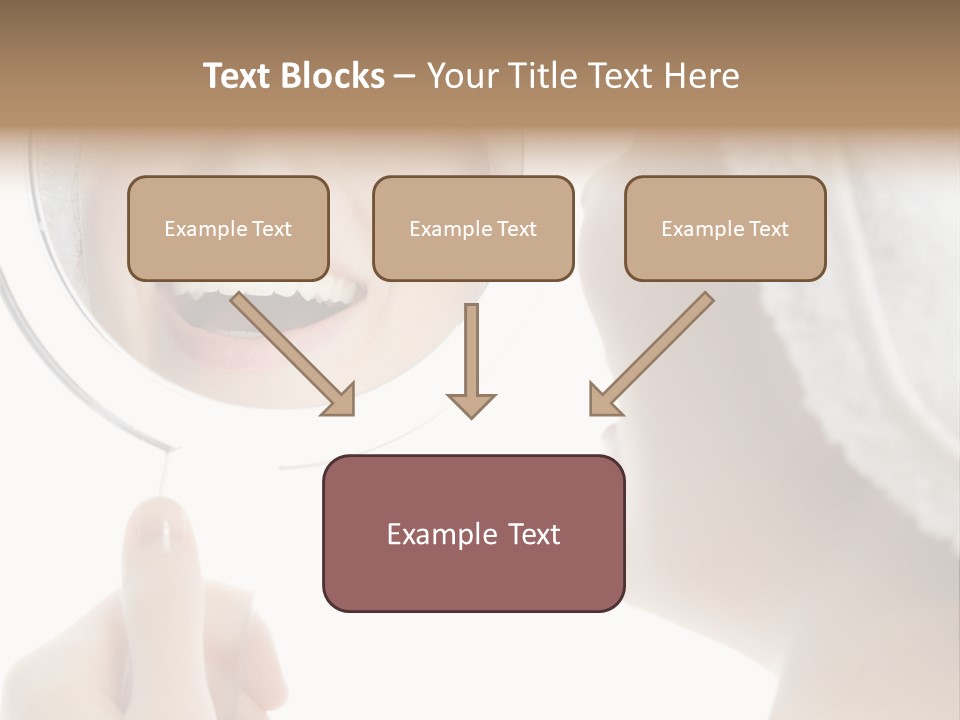 Text Blocks – Your Title Text Here

Example Text

Example Text

Example Text

Example Text